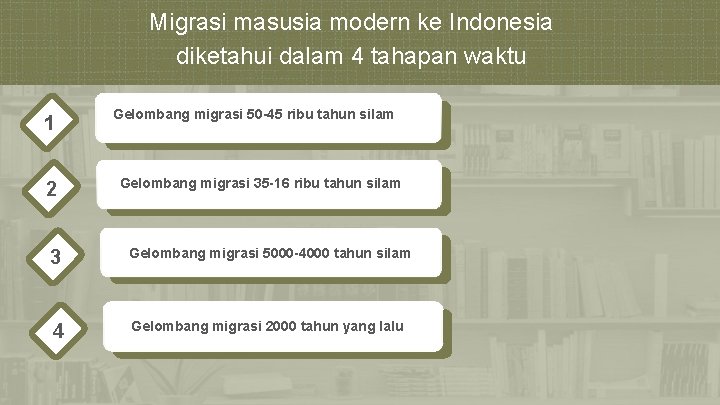 Migrasi masusia modern ke Indonesia diketahui dalam 4 tahapan waktu

1

Gelombang migrasi 50-45 ribu tahun silam

2

Gelombang migrasi 35-16 ribu tahun silam

3

Gelombang migrasi 5000-4000 tahun silam

4

Gelombang migrasi 2000 tahun yang lalu